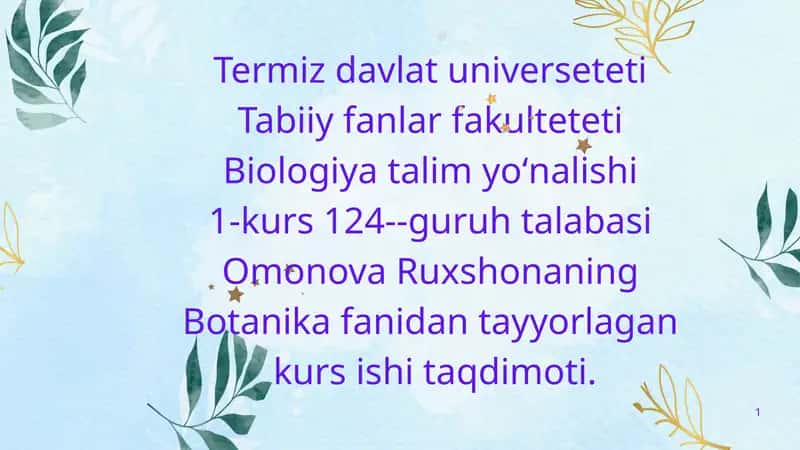 Termiz davlat universeteti
Tabiiy fanlar fakulteteti
Biologiya talim yo‘nalishi
1-kurs 124--guruh talabasi
Omonova Ruxshonaning
Botanika fanidan tayyorlagan
kurs ishi taqdimoti.

1